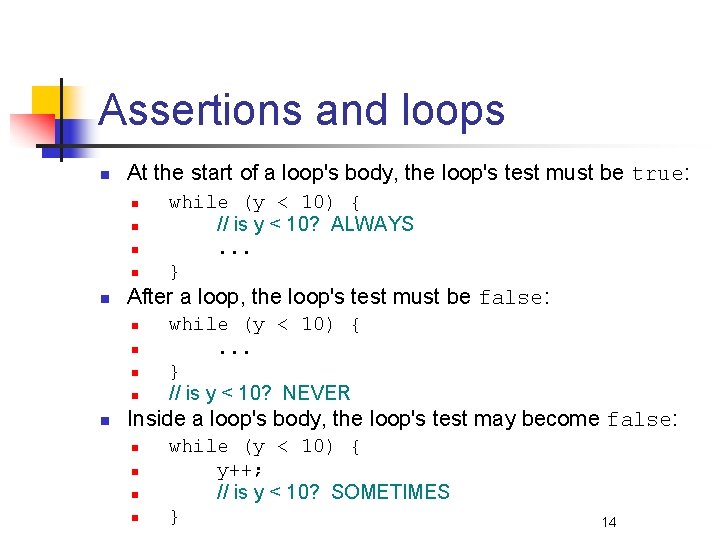 Assertions and loops

At the start of a loop's body, the loop's test must be true:

while (y < 10) {
// is y < 10? ALWAYS
...
}

After a loop, the loop's test must be false:

while (y < 10) {
...
}
// is y < 10? NEVER

Inside a loop's body, the loop's test may become false:

while (y < 10) {
y++;
// is y < 10? SOMETIMES
}

14